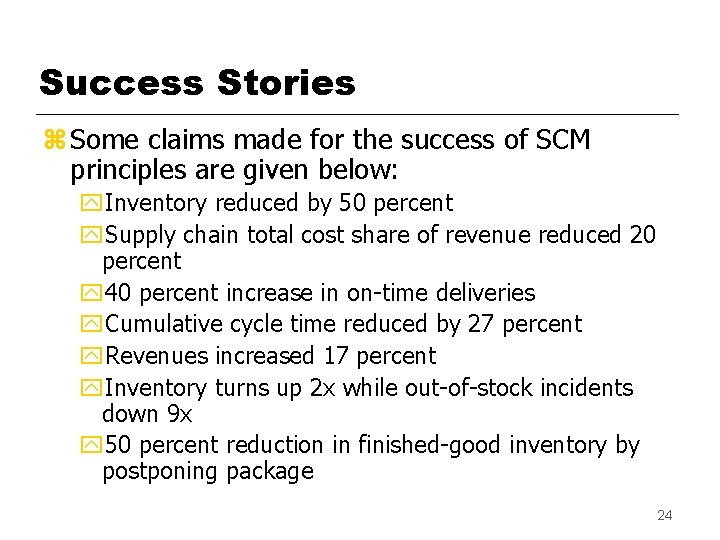 Success Stories

Some claims made for the success of SCM principles are given below:

Inventory reduced by 50 percent

Supply chain total cost share of revenue reduced 20 percent

40 percent increase in on-time deliveries

Cumulative cycle time reduced by 27 percent

Revenues increased 17 percent

Inventory turns up 2x while out-of-stock incidents down 9x

50 percent reduction in finished-good inventory by postponing package

24